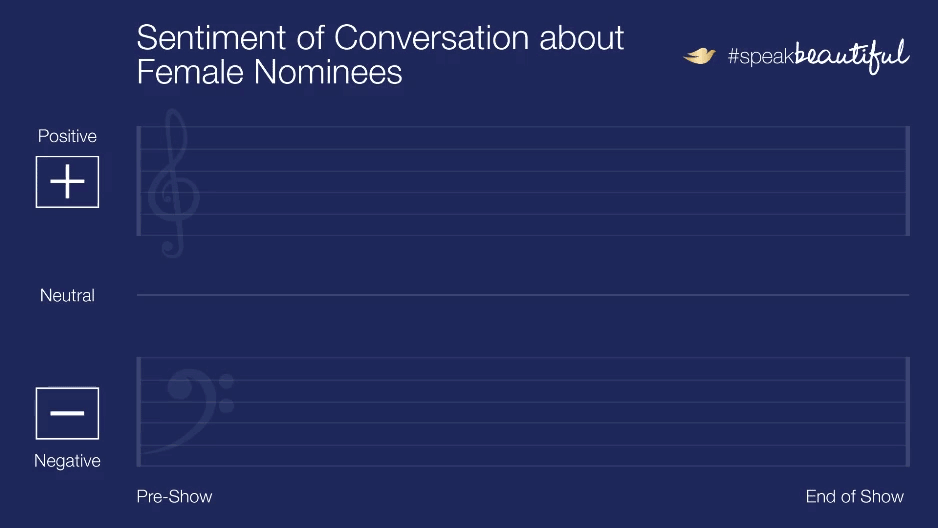 Sentiment of Conversation about Female Nominees

#speakbeautiful

Positive

+

Neutral

−

Negative

Pre-Show

End of Show